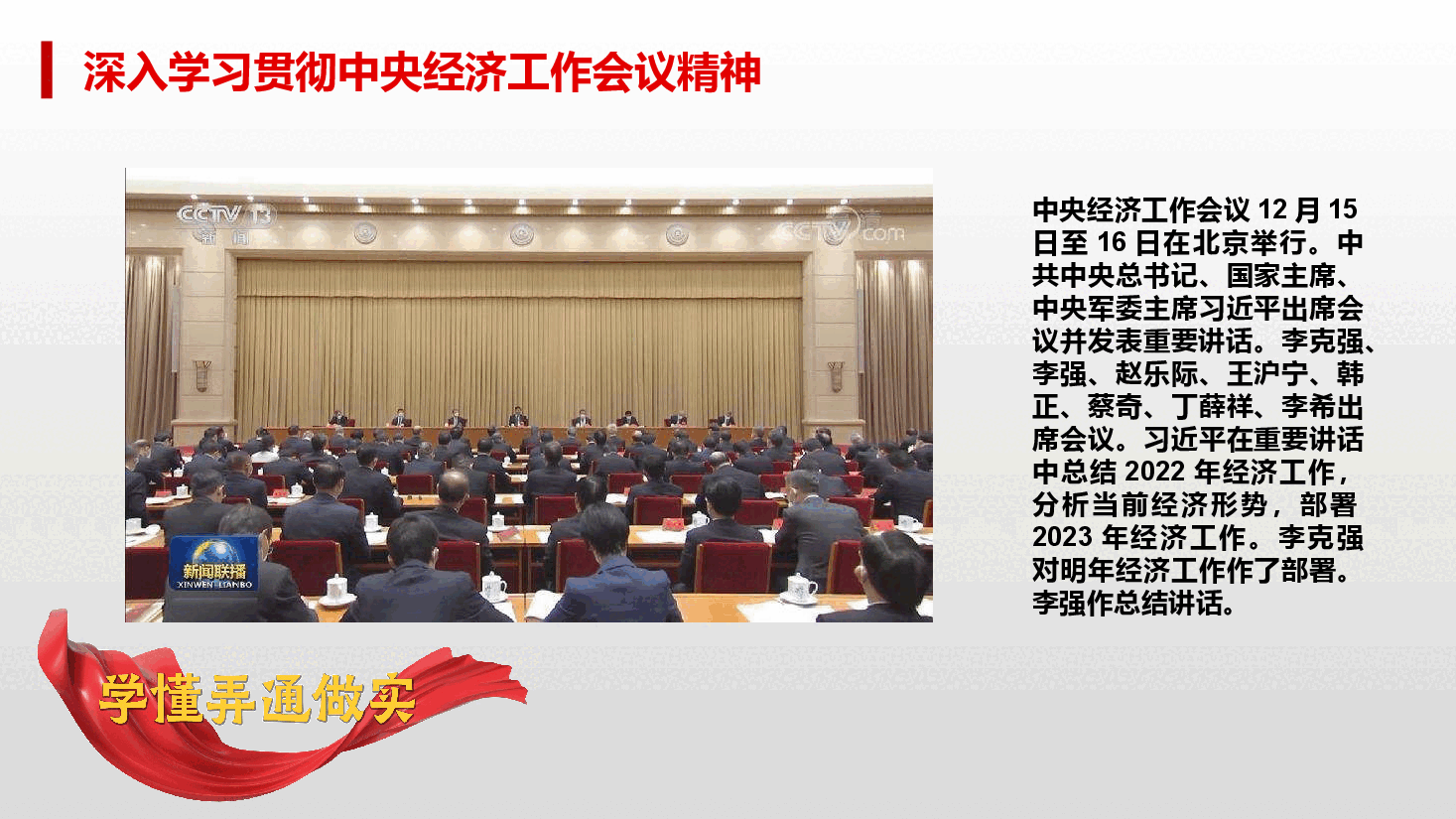 深入学习贯彻中央经济工作会议精神

CCTV 13 新闻

CCTV.com

新闻联播
XINWEN LIANBO

中央经济工作会议 12 月 15 日至 16 日在北京举行。中共中央总书记、国家主席、中央军委主席习近平出席会议并发表重要讲话。李克强、李强、赵乐际、王沪宁、韩正、蔡奇、丁薛祥、李希出席会议。习近平在重要讲话中总结 2022 年经济工作，分析当前经济形势，部署 2023 年经济工作。李克强对明年经济工作作了部署。李强作总结讲话。

学懂弄通做实